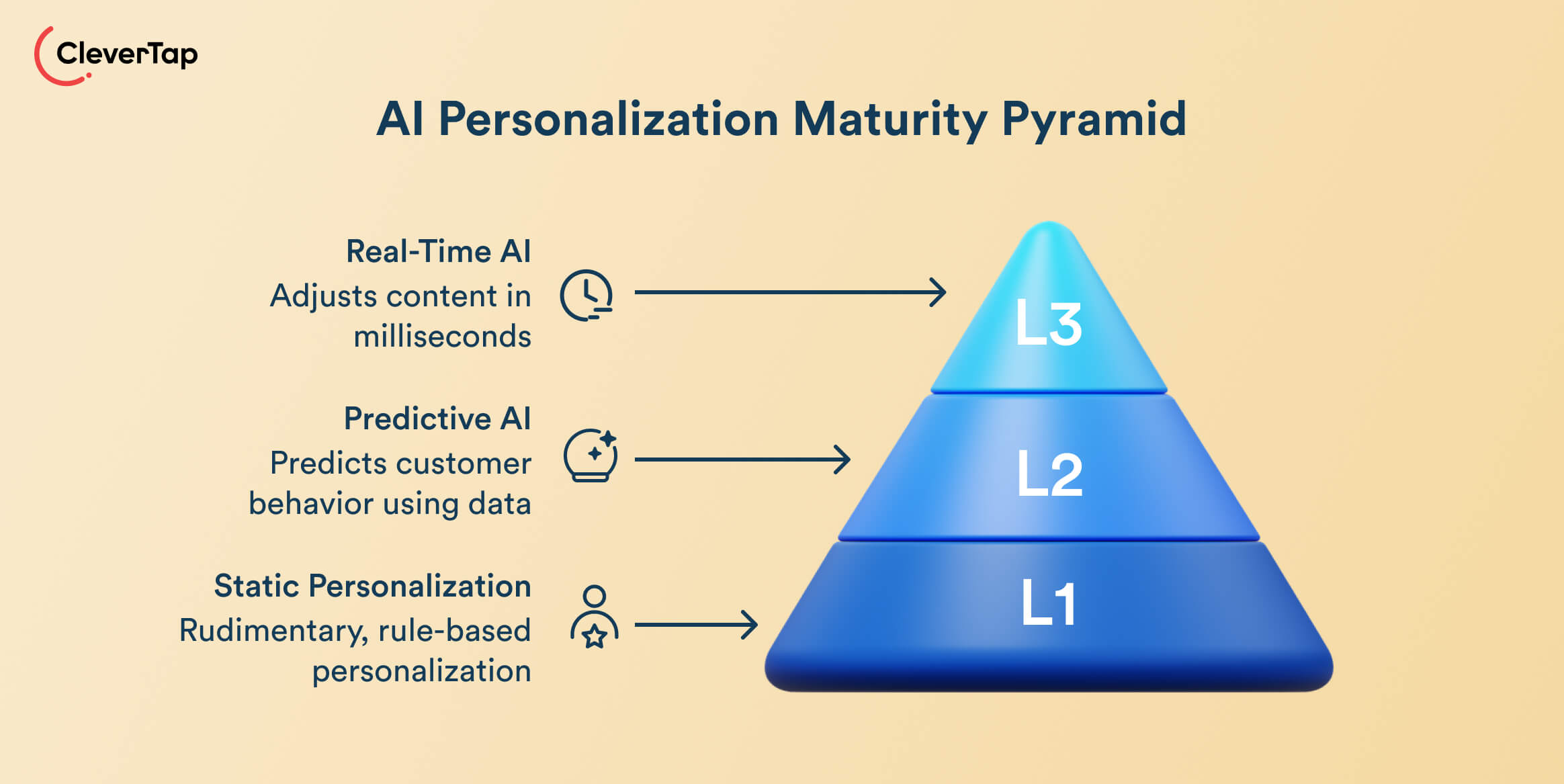 CleverTap

AI Personalization Maturity Pyramid

Real-Time AI
Adjusts content in milliseconds

L3

Predictive AI
Predicts customer behavior using data

L2

Static Personalization
Rudimentary, rule-based personalization

L1